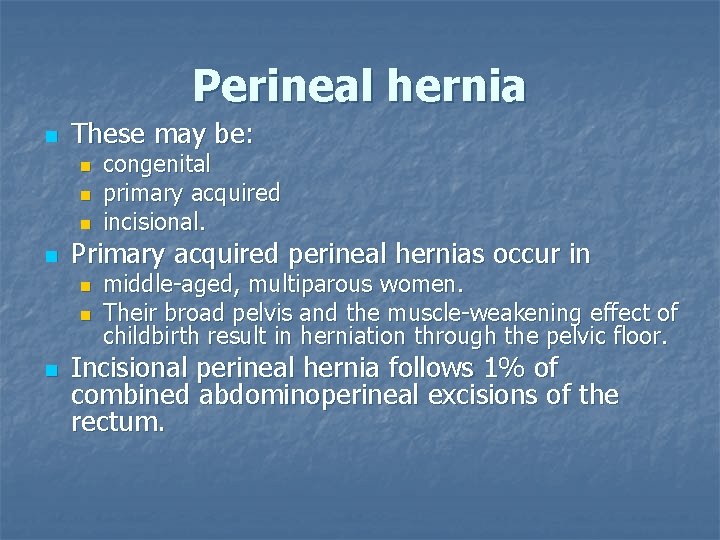 Perineal hernia

These may be:

congenital

primary acquired

incisional.

Primary acquired perineal hernias occur in

middle-aged, multiparous women.

Their broad pelvis and the muscle-weakening effect of childbirth result in herniation through the pelvic floor.

Incisional perineal hernia follows 1% of combined abdominoperineal excisions of the rectum.